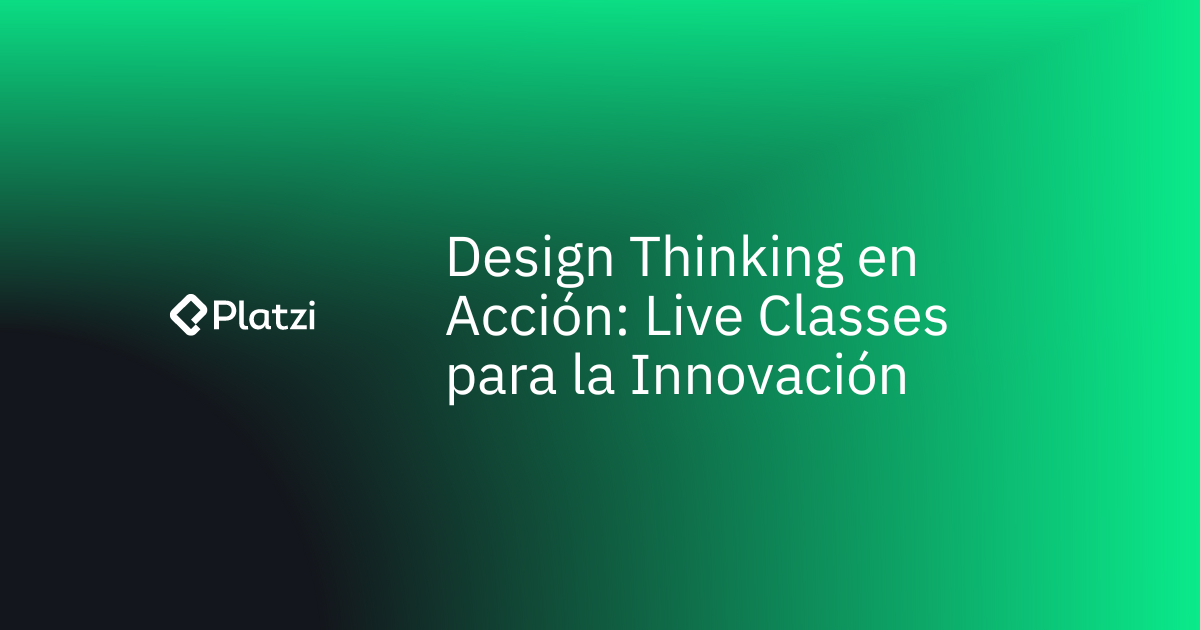 Platzi

Design Thinking en Acción: Live Classes para la Innovación